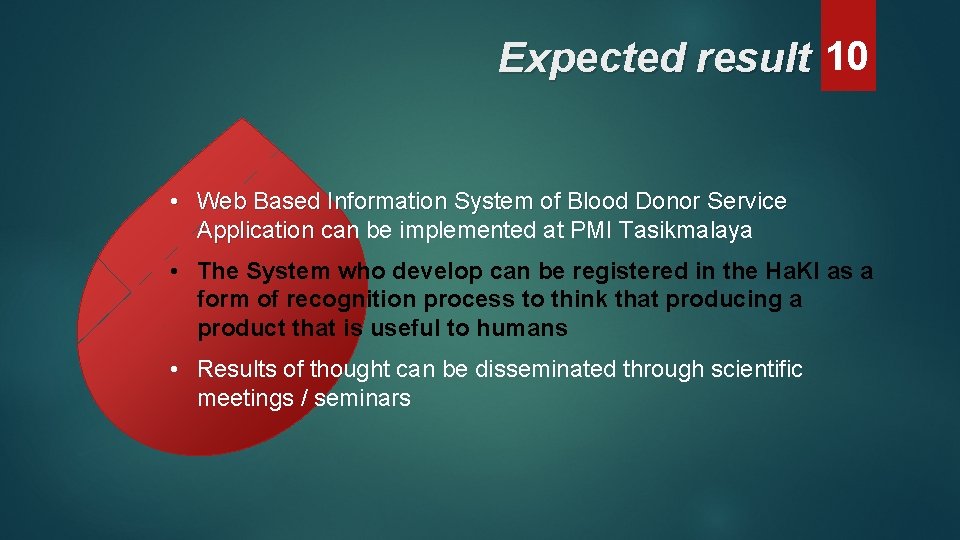 Expected result 10

• Web Based Information System of Blood Donor Service Application can be implemented at PMI Tasikmalaya

• The System who develop can be registered in the HaKI as a form of recognition process to think that producing a product that is useful to humans

• Results of thought can be disseminated through scientific meetings / seminars